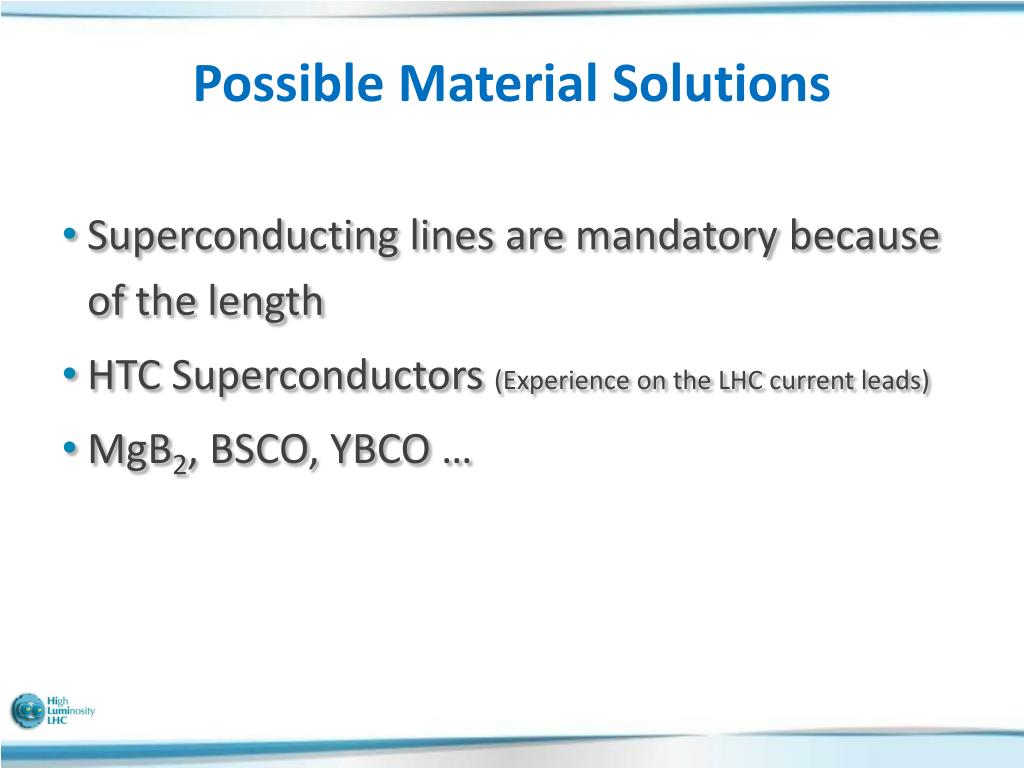 Possible Material Solutions

• Superconducting lines are mandatory because of the length
• HTC Superconductors (Experience on the LHC current leads)
• $MgB_2$, BSCO, YBCO …

High Luminosity LHC